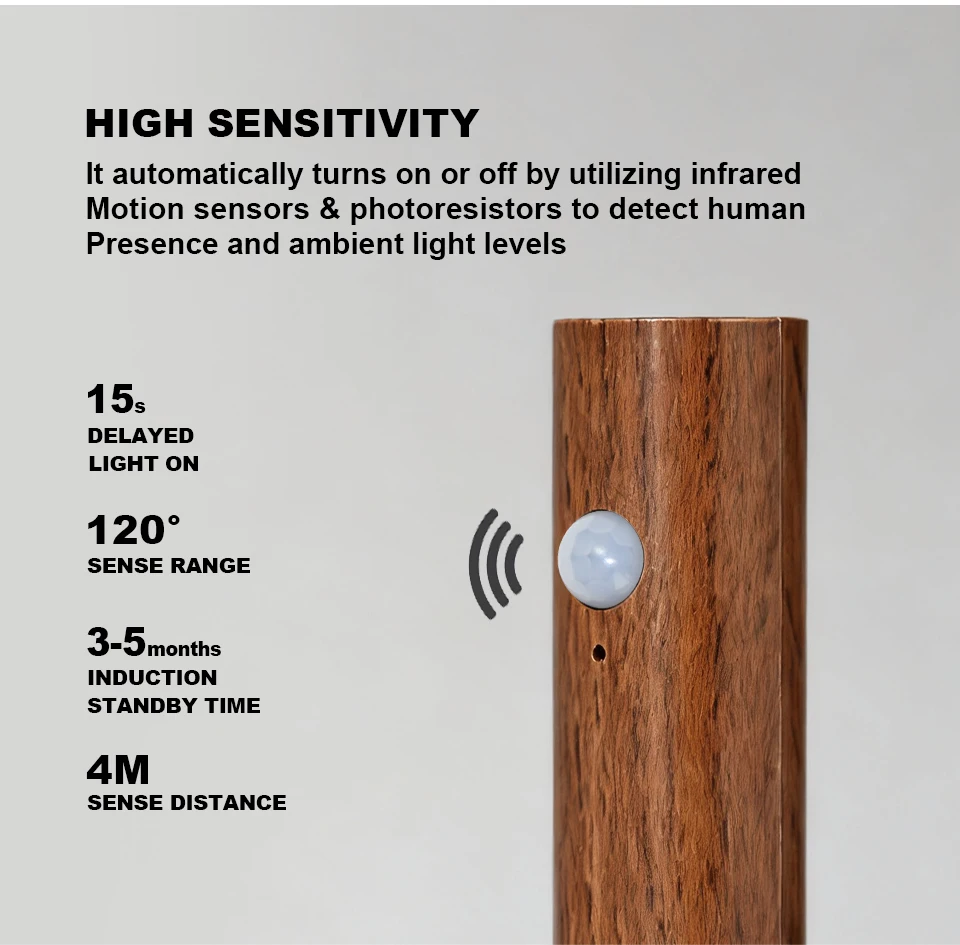 HIGH SENSITIVITY

It automatically turns on or off by utilizing infrared Motion sensors & photoresistors to detect human Presence and ambient light levels

15s
DELAYED
LIGHT ON

120°
SENSE RANGE

3-5months
INDUCTION
STANDBY TIME

4M
SENSE DISTANCE